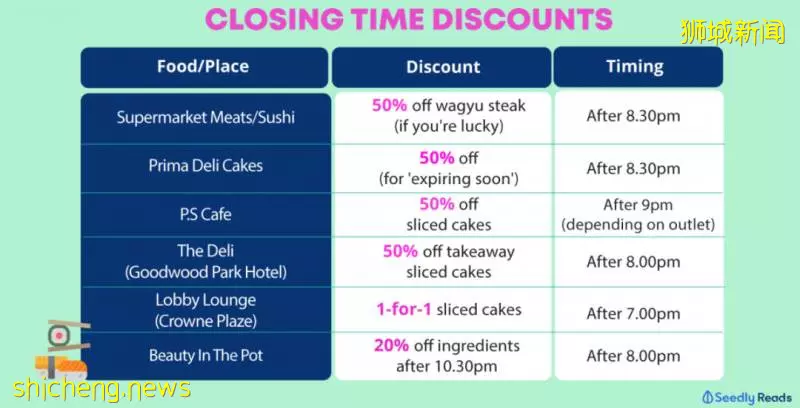 CLOSING TIME DISCOUNTS

狮城新闻

| Food/Place | Discount | Timing |
|---|---|---|
| Supermarket Meats/Sushi | 50% off wagyu steak (if you're lucky) | After 8.30pm |
| Prima Deli Cakes | 50% off (for 'expiring soon') | After 8.30pm |
| P.S Cafe | 50% off sliced cakes | After 9pm (depending on outlet) |
| The Deli (Goodwood Park Hotel) | 50% off takeaway sliced cakes | After 8.00pm |
| Lobby Lounge (Crowne Plaze) | 1-for-1 sliced cakes | After 7.00pm |
| Beauty In The Pot | 20% off ingredients after 10.30pm | After 8.00pm |

shicheng.news

Seedly Reads